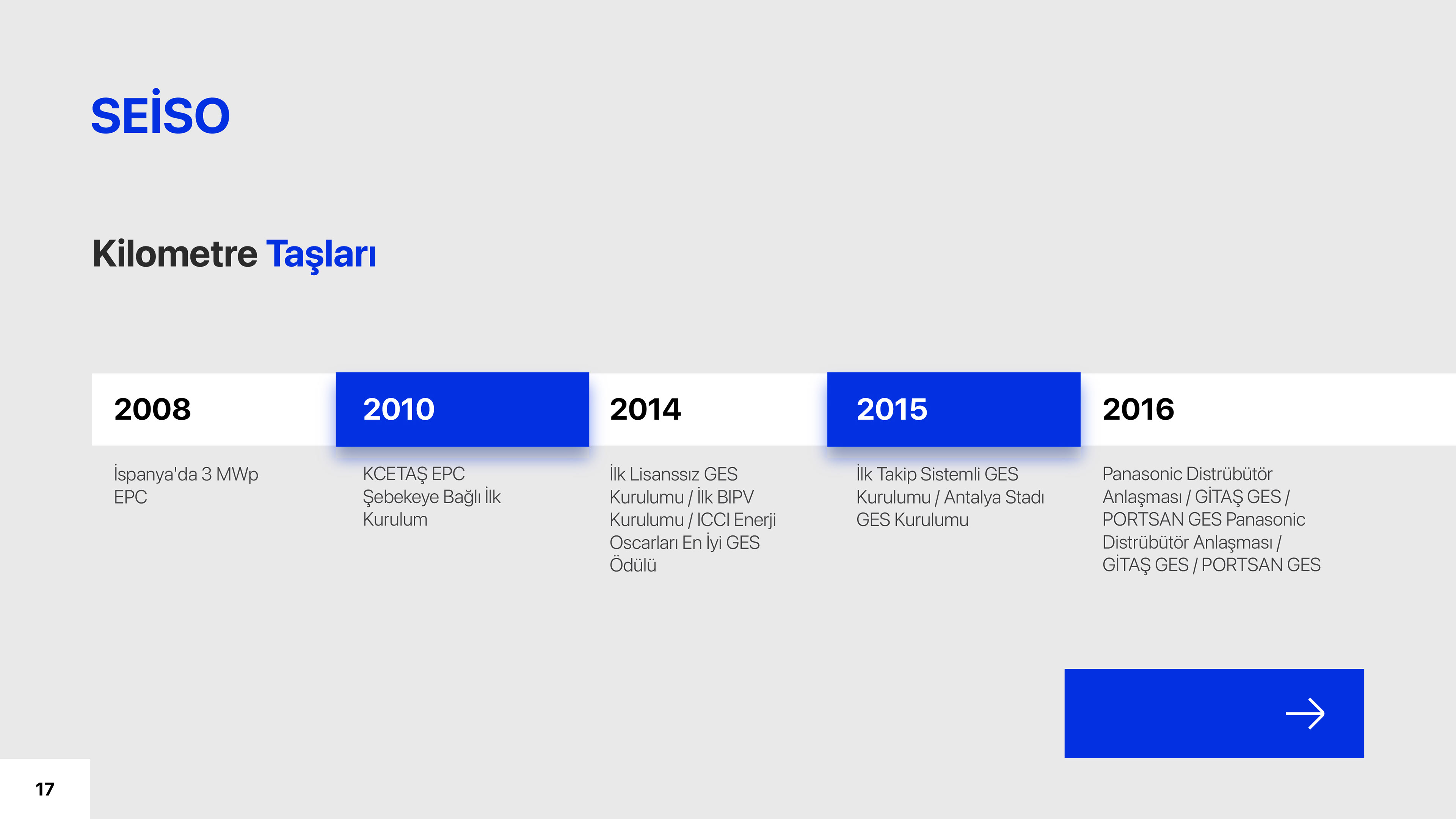 SEİSO

Kilometre Taşları

2008

İspanya'da 3 MWp EPC

2010

KCETAŞ EPC Şebekeye Bağlı İlk Kurulum

2014

İlk Lisanssız GES Kurulumu / İlk BIPV Kurulumu / ICCI Enerji Oscarları En İyi GES Ödülü

2015

İlk Takip Sistemli GES Kurulumu / Antalya Stadı GES Kurulumu

2016

Panasonic Distrübütör Anlaşması / GİTAŞ GES / PORTSAN GES Panasonic Distrübütör Anlaşması / GİTAŞ GES / PORTSAN GES

17